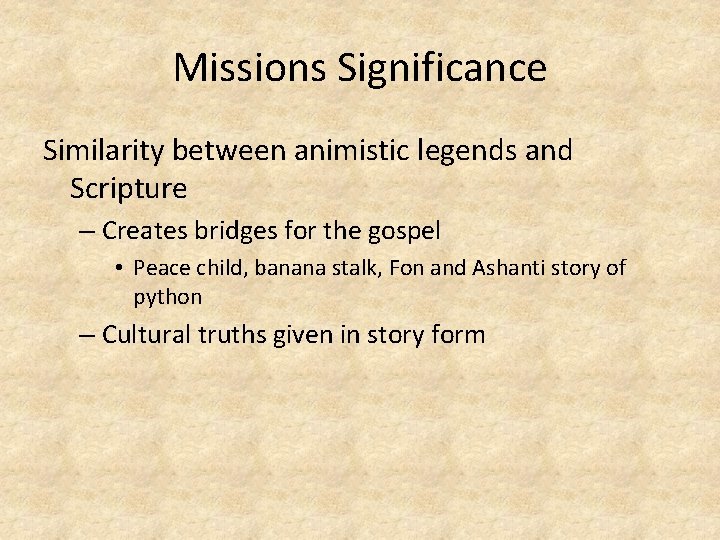 Missions Significance

Similarity between animistic legends and Scripture

– Creates bridges for the gospel

• Peace child, banana stalk, Fon and Ashanti story of python

– Cultural truths given in story form